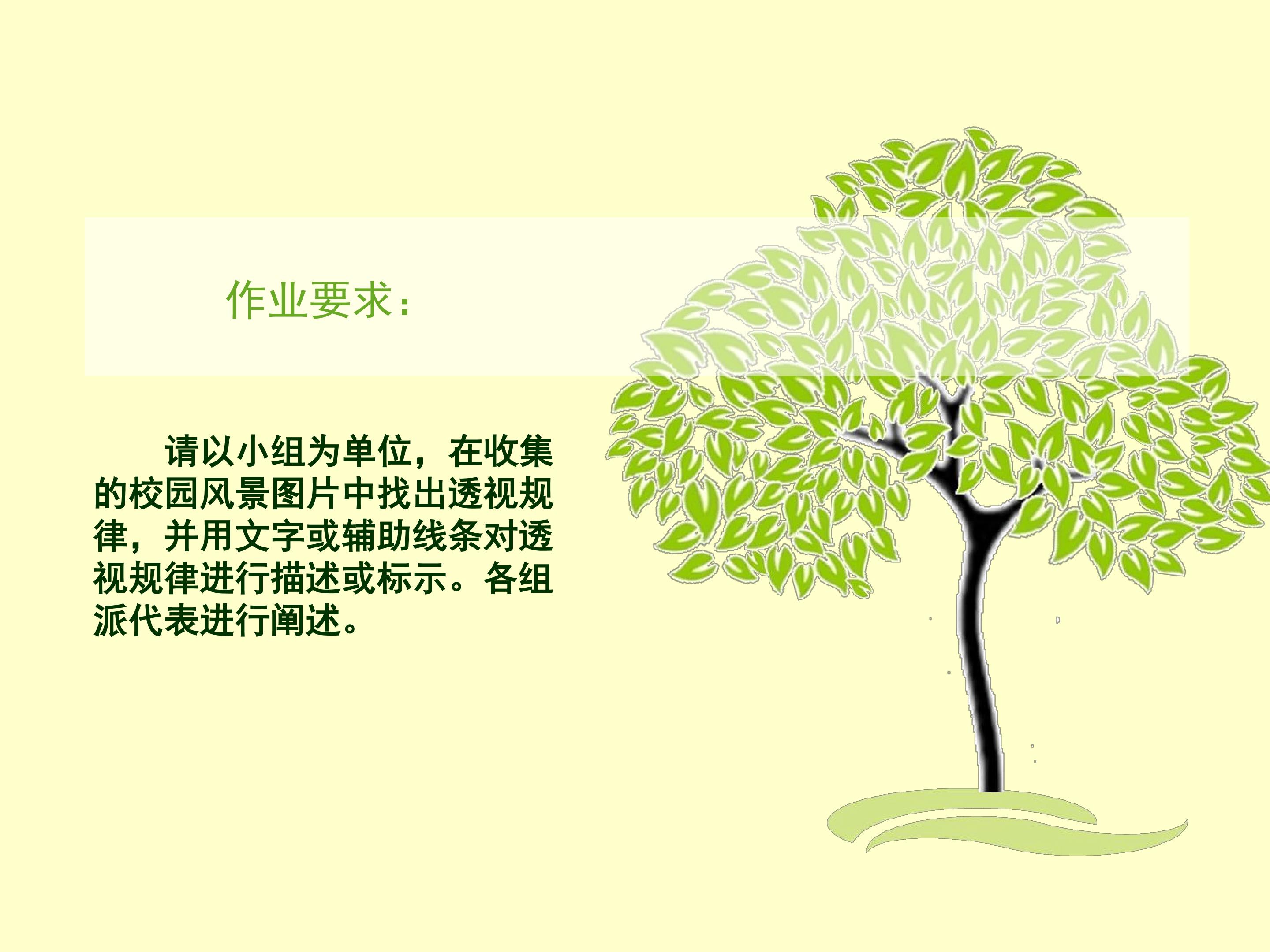 作业要求：

请以小组为单位，在收集的校园风景图片中找出透视规律，并用文字或辅助线条对透视规律进行描述或标示。各组派代表进行阐述。